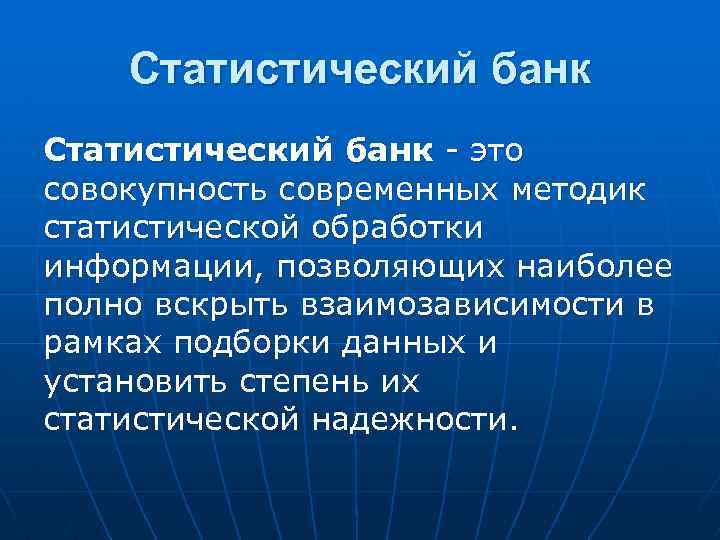 Статистический банк

Статистический банк - это совокупность современных методик статистической обработки информации, позволяющих наиболее полно вскрыть взаимозависимости в рамках подборки данных и установить степень их статистической надежности.